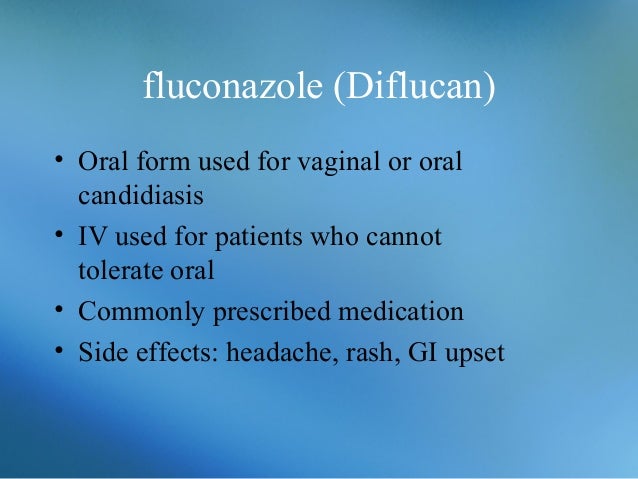 fluconazole (Diflucan)

• Oral form used for vaginal or oral candidiasis
• IV used for patients who cannot tolerate oral
• Commonly prescribed medication
• Side effects: headache, rash, GI upset